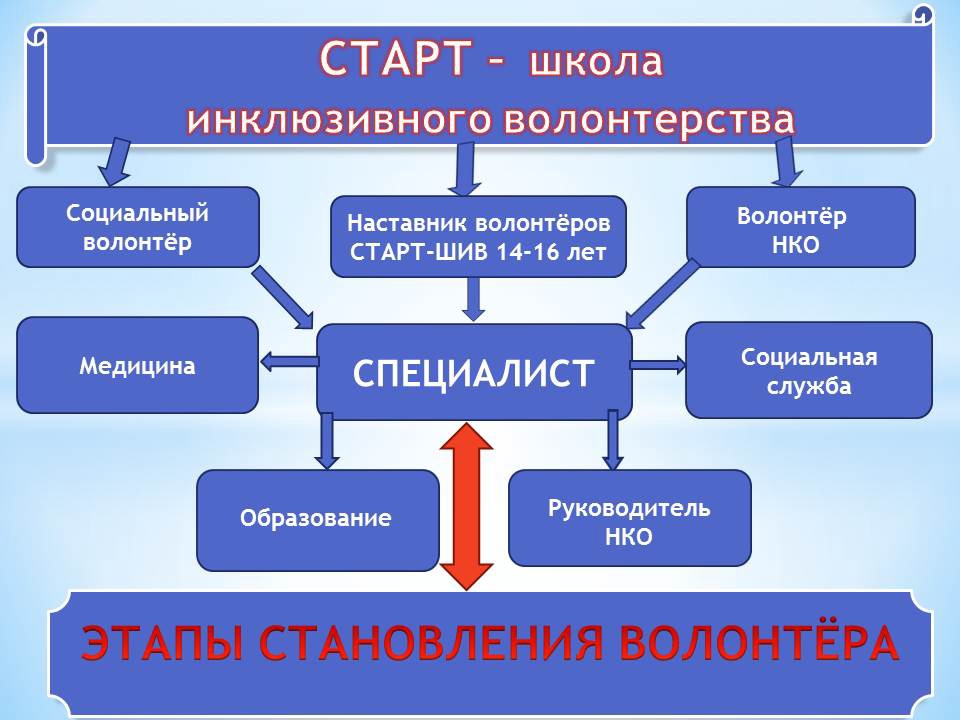 СТАРТ – школа инклюзивного волонтерства

Социальный волонтёр

Наставник волонтёров СТАРТ-ШИВ 14-16 лет

Волонтёр НКО

Медицина

СПЕЦИАЛИСТ

Социальная служба

Образование

Руководитель НКО

ЭТАПЫ СТАНОВЛЕНИЯ ВОЛОНТЁРА